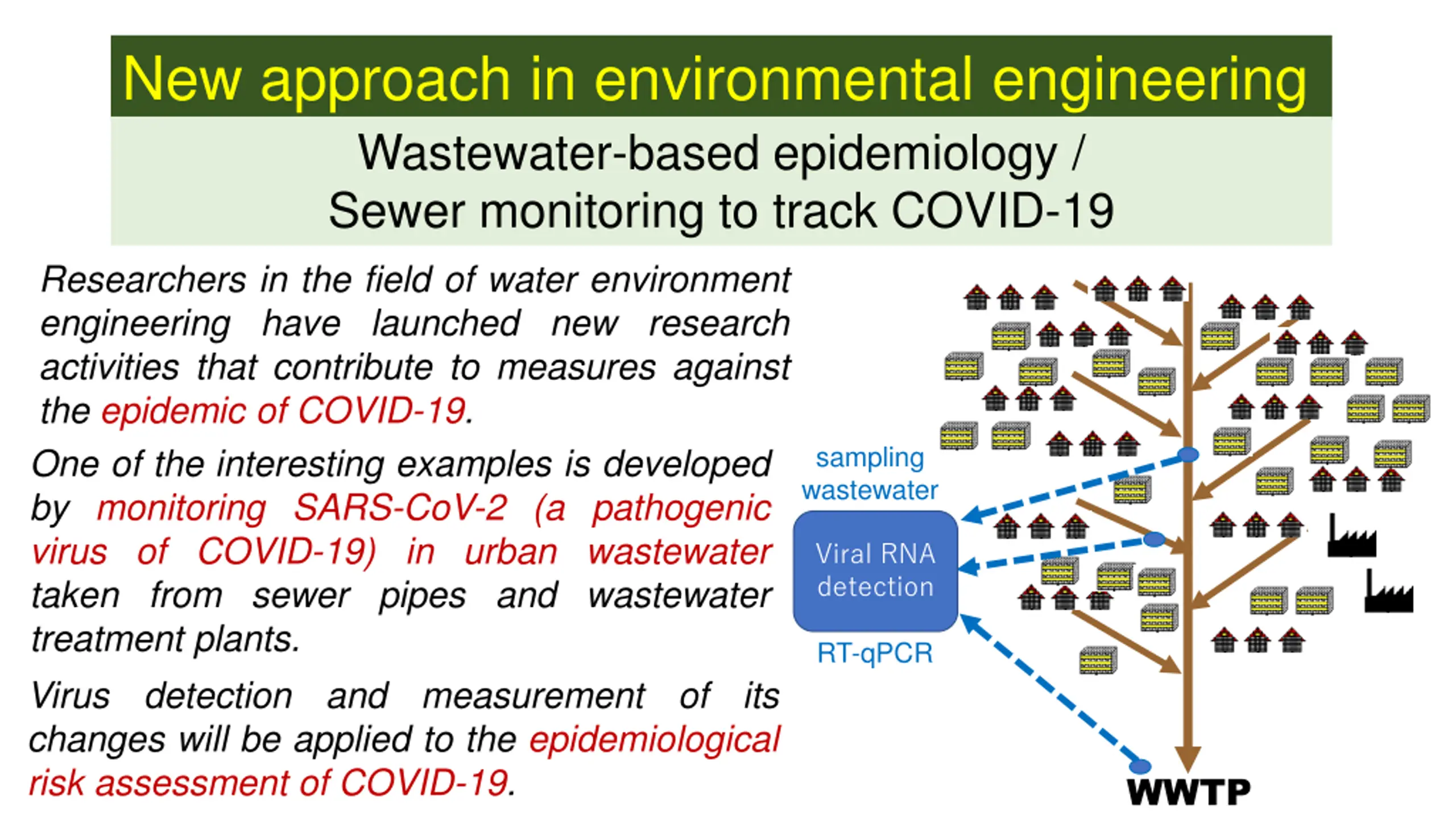 New approach in environmental engineering

Wastewater-based epidemiology / Sewer monitoring to track COVID-19

Researchers in the field of water environment engineering have launched new research activities that contribute to measures against the epidemic of COVID-19.

One of the interesting examples is developed by monitoring SARS-CoV-2 (a pathogenic virus of COVID-19) in urban wastewater taken from sewer pipes and wastewater treatment plants.

Virus detection and measurement of its changes will be applied to the epidemiological risk assessment of COVID-19.

sampling wastewater

Viral RNA detection

RT-qPCR

WWTP